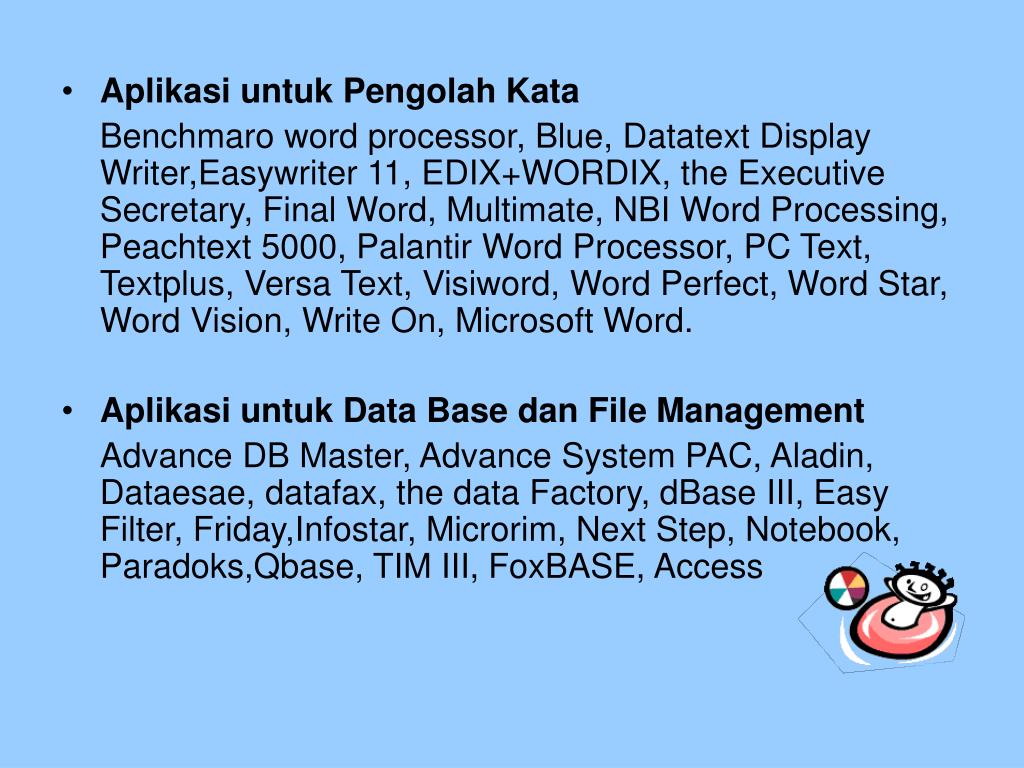 • Aplikasi untuk Pengolah Kata

Benchmaro word processor, Blue, Datatext Display Writer,Easywriter 11, EDIX+WORDIX, the Executive Secretary, Final Word, Multimate, NBI Word Processing, Peachtext 5000, Palantir Word Processor, PC Text, Textplus, Versa Text, Visiword, Word Perfect, Word Star, Word Vision, Write On, Microsoft Word.

• Aplikasi untuk Data Base dan File Management

Advance DB Master, Advance System PAC, Aladin, Dataesae, datafax, the data Factory, dBase III, Easy Filter, Friday,Infostar, Microrim, Next Step, Notebook, Paradoks,Qbase, TIM III, FoxBASE, Access